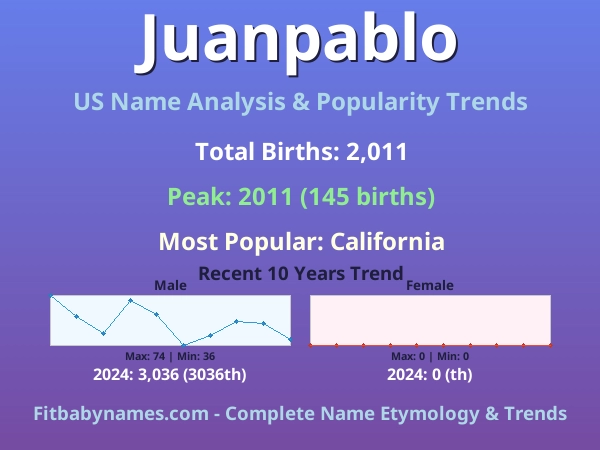 Juanpablo

US Name Analysis & Popularity Trends

Total Births: 2,011

Peak: 2011 (145 births)

Most Popular: California

Recent 10 Years Trend

Male

Max: 74 | Min: 36

2024: 3,036 (3036th)

Female

Max: 0 | Min: 0

2024: 0 (th)

Fitbabynames.com - Complete Name Etymology & Trends